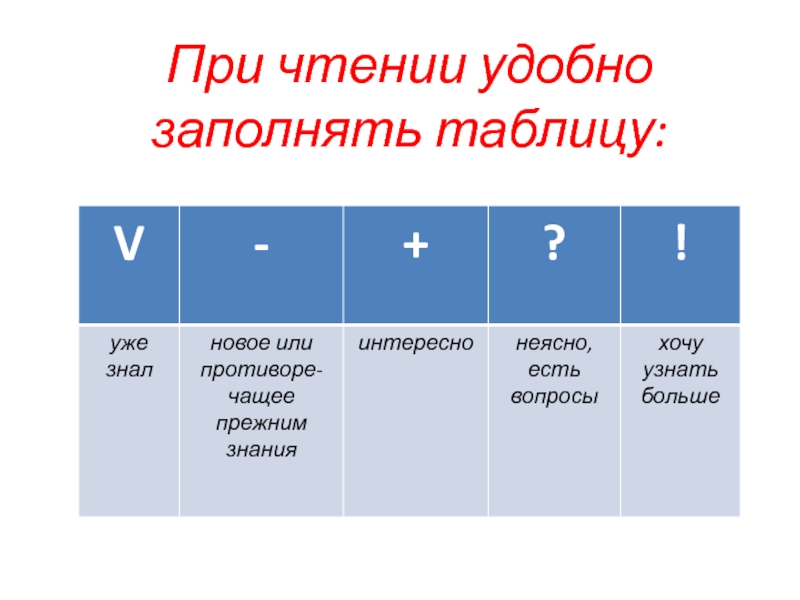 При чтении удобно заполнять таблицу:

| V | - | + | ? | ! |
|---|---|---|---|---|
| уже знал | новое или противоречащее прежним знания | интересно | неясно, есть вопросы | хочу узнать больше |